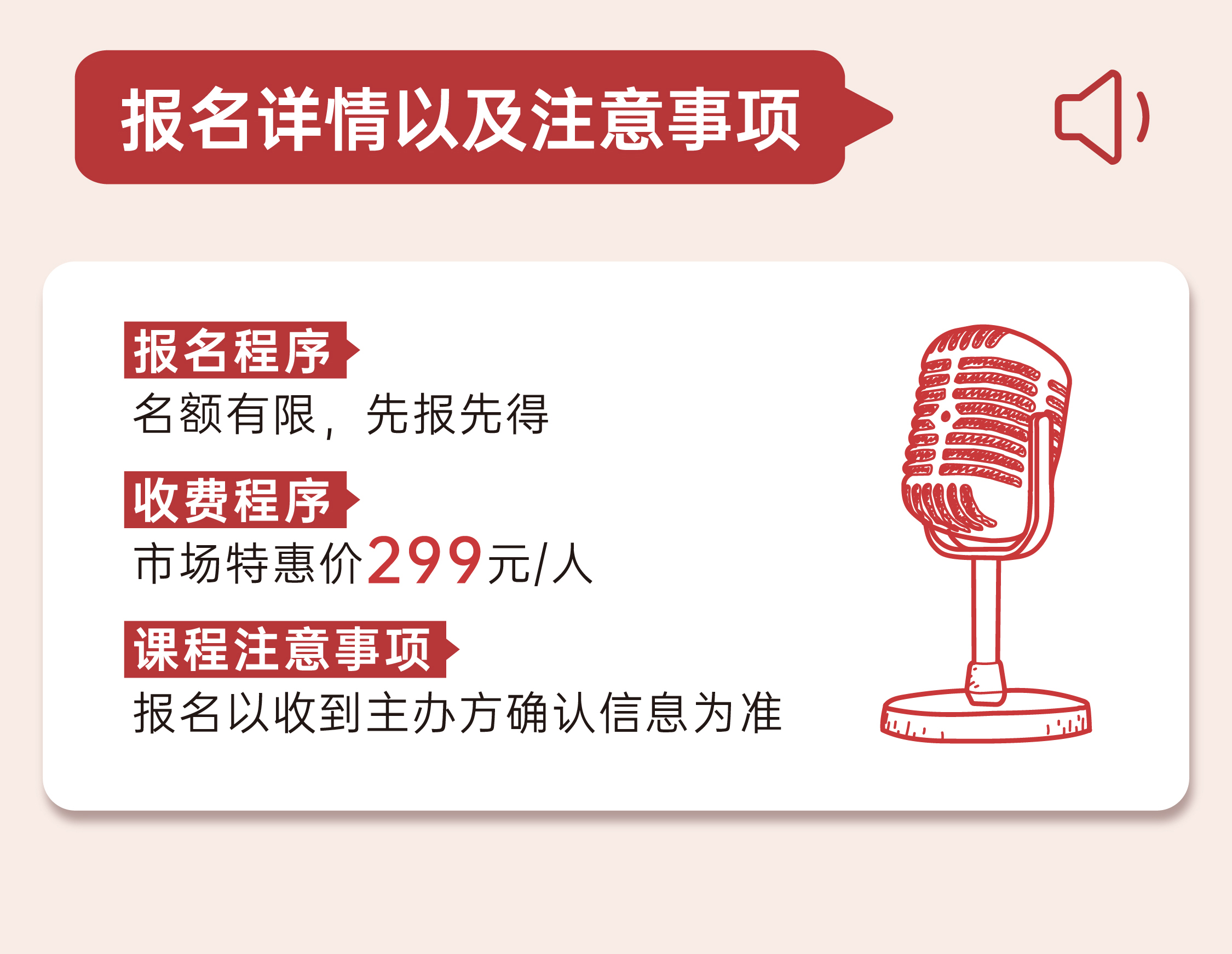 报名详情以及注意事项

报名程序

名额有限，先报先得

收费程序

市场特惠价299元/人

课程注意事项

报名以收到主办方确认信息为准